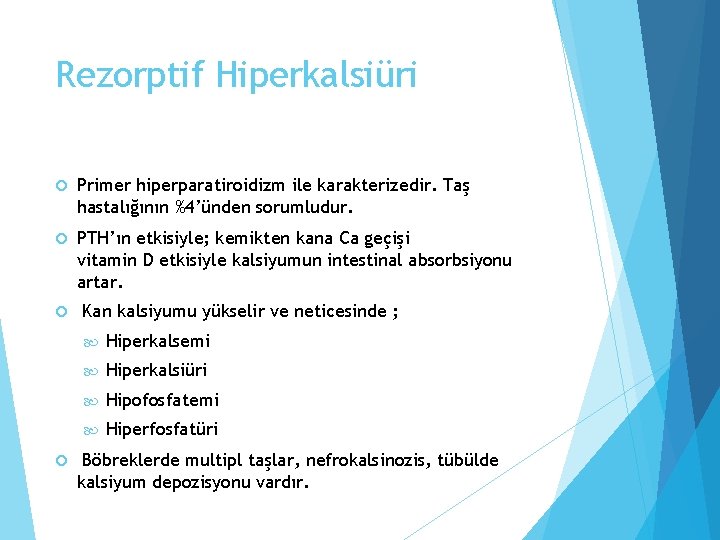 Rezorptif Hiperkalsiüri

Primer hiperparatiroidizm ile karakterizedir. Taş hastalığının %4'ünden sorumludur.

PTH'ın etkisiyle; kemikten kana Ca geçişi vitamin D etkisiyle kalsiyumun intestinal absorbsiyonu artar.

Kan kalsiyumu yükselir ve neticesinde ;

Hiperkalsemi

Hiperkalsiüri

Hipofosfatemi

Hiperfosfatüri

Böbreklerde multipl taşlar, nefrokalsinozis, tübülde kalsiyum depozisyonu vardır.